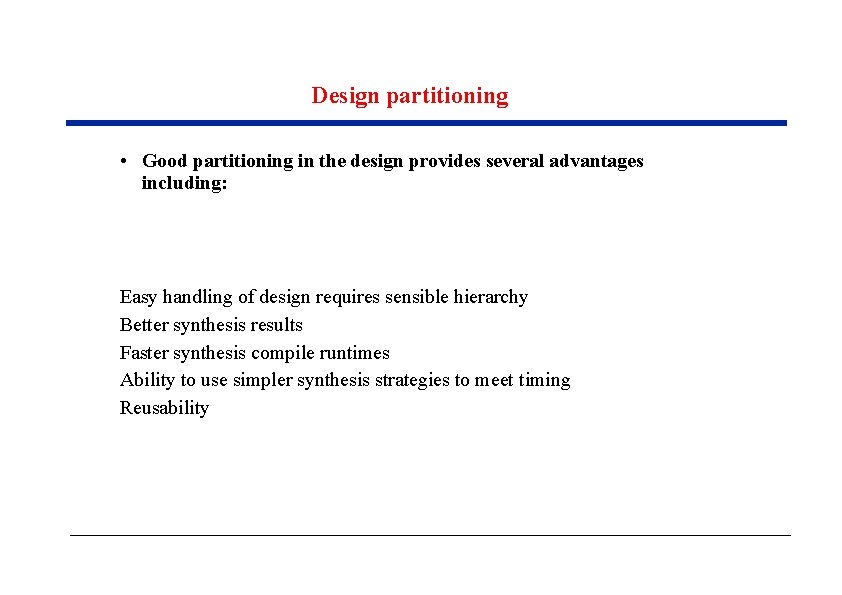 Design partitioning

• Good partitioning in the design provides several advantages including:

Easy handling of design requires sensible hierarchy
Better synthesis results
Faster synthesis compile runtimes
Ability to use simpler synthesis strategies to meet timing
Reusability